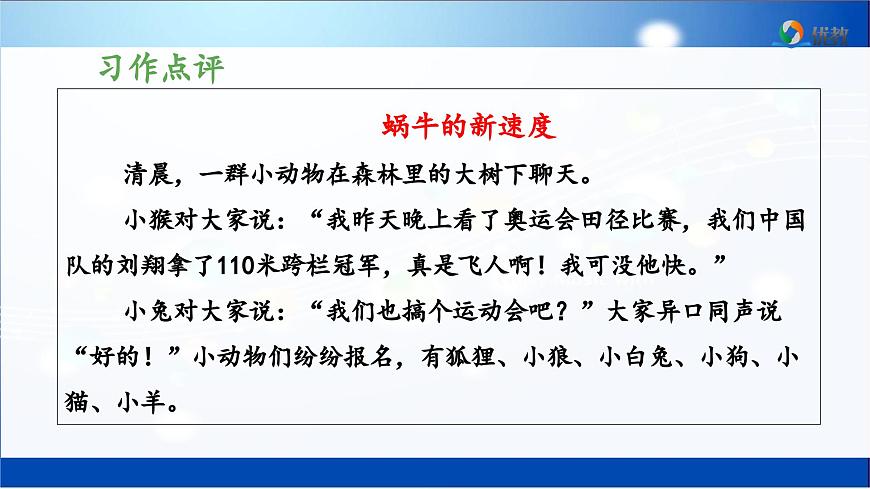 优教

习作点评

蜗牛的新速度

清晨，一群小动物在森林里的大树下聊天。

小猴对大家说：“我昨天晚上看了奥运会田径比赛，我们中国队的刘翔拿了110米跨栏冠军，真是飞人啊！我可没他快。”

小兔对大家说：“我们也搞个运动会吧？”大家异口同声说“好的！”小动物们纷纷报名，有狐狸、小狼、小白兔、小狗、小猫、小羊。